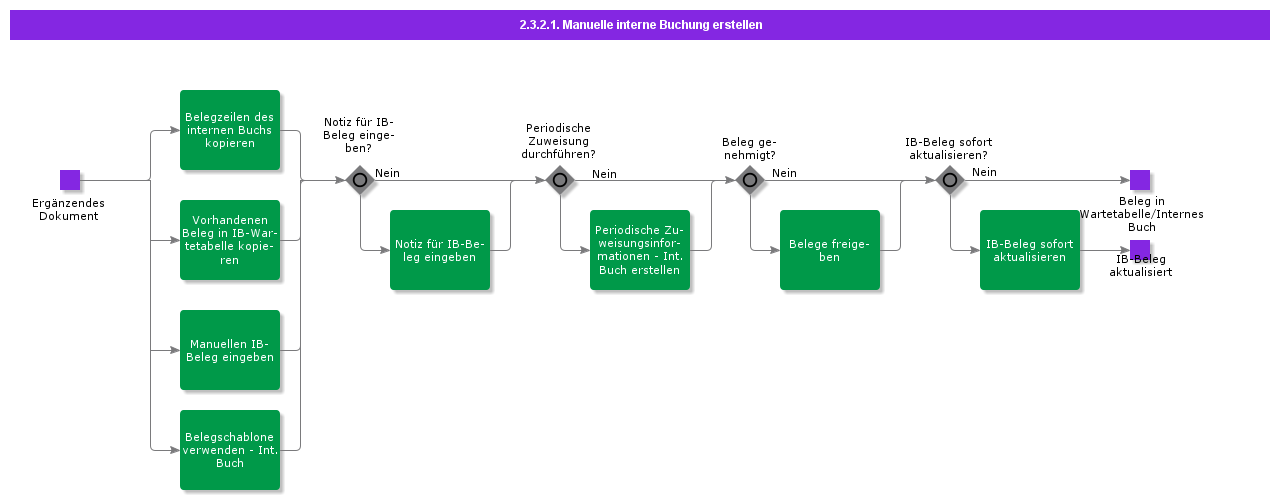 2.3.2.1. Manuelle interne Buchung erstellen

Ergänzendes Dokument

Belegzeilen des internen Buchs kopieren

Vorhandenen Beleg in IB-Wartetabelle kopieren

Manuellen IB-Beleg eingeben

Belegschablone verwenden - Int. Buch

Notiz für IB-Beleg eingeben?

Nein

Notiz für IB-Beleg eingeben

Periodische Zuweisung durchführen?

Nein

Periodische Zuweisungsinformationen - Int. Buch erstellen

Beleg genehmigt?

Nein

Belege freigeben

IB-Beleg sofort aktualisieren?

Nein

IB-Beleg sofort aktualisieren

Beleg in Wartetabelle/Internes Buch

IB-Beleg aktualisiert